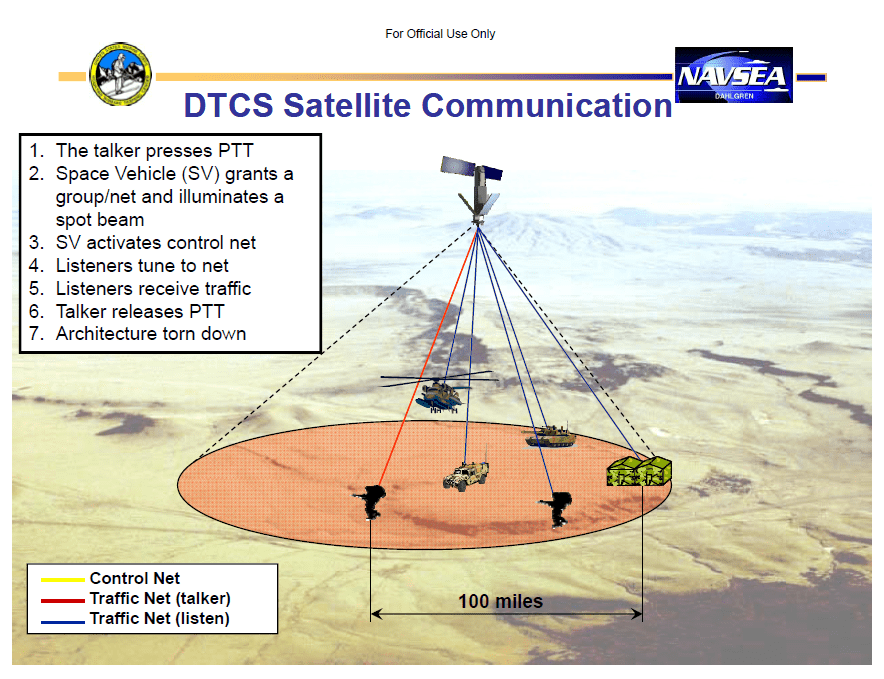 For Official Use Only

NAVSEA
DAHLGREN

DTCS Satellite Communication

1. The talker presses PTT
2. Space Vehicle (SV) grants a group/net and illuminates a spot beam
3. SV activates control net
4. Listeners tune to net
5. Listeners receive traffic
6. Talker releases PTT
7. Architecture torn down

Control Net
Traffic Net (talker)
Traffic Net (listen)

100 miles